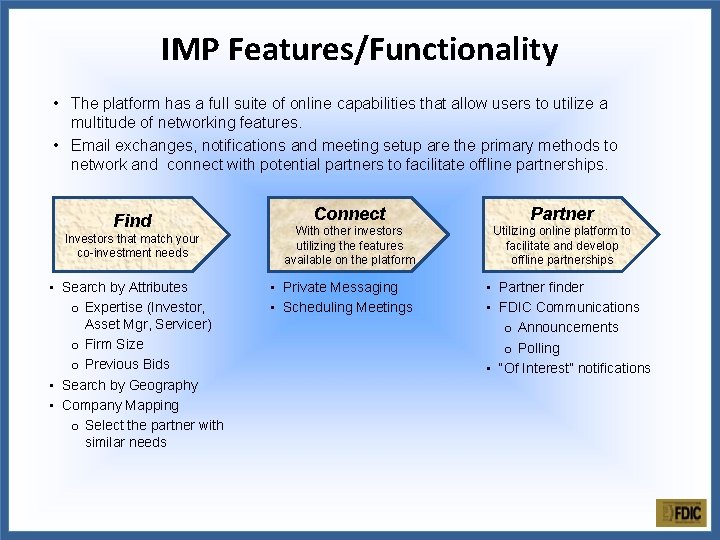 IMP Features/Functionality

• The platform has a full suite of online capabilities that allow users to utilize a multitude of networking features.

• Email exchanges, notifications and meeting setup are the primary methods to network and connect with potential partners to facilitate offline partnerships.

Find
Investors that match your co-investment needs

▪ Search by Attributes
o Expertise (Investor, Asset Mgr, Servicer)
o Firm Size
o Previous Bids
▪ Search by Geography
▪ Company Mapping
o Select the partner with similar needs

Connect
With other investors utilizing the features available on the platform

▪ Private Messaging
▪ Scheduling Meetings

Partner
Utilizing online platform to facilitate and develop offline partnerships

▪ Partner finder
▪ FDIC Communications
o Announcements
o Polling
▪ "Of Interest" notifications

FDIC